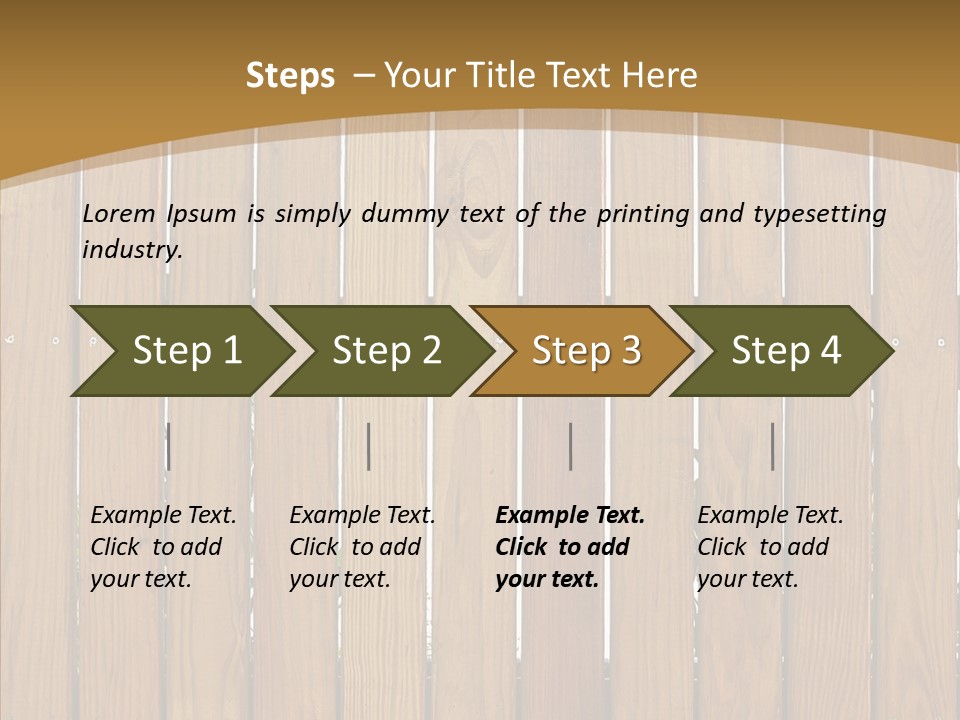 Steps – Your Title Text Here

Lorem Ipsum is simply dummy text of the printing and typesetting industry.

Step 1

Step 2

Step 3

Step 4

Example Text. Click to add your text.

Example Text. Click to add your text.

Example Text. Click to add your text.

Example Text. Click to add your text.